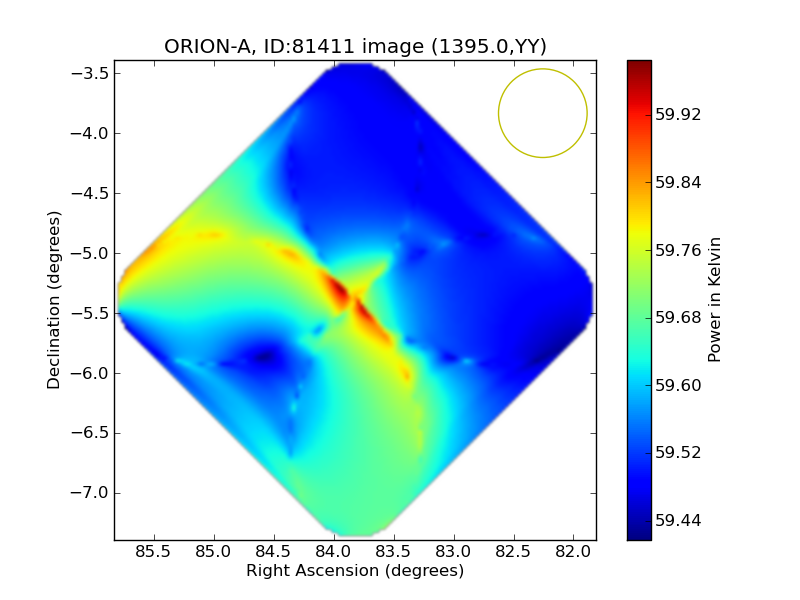 ORION-A, ID:81411 image (1395.0,YY)

Declination (degrees)

−3.5
−4.0
−4.5
−5.0
−5.5
−6.0
−6.5
−7.0

85.5 85.0 84.5 84.0 83.5 83.0 82.5 82.0

Right Ascension (degrees)

59.92
59.84
59.76
59.68
59.60
59.52
59.44

Power in Kelvin